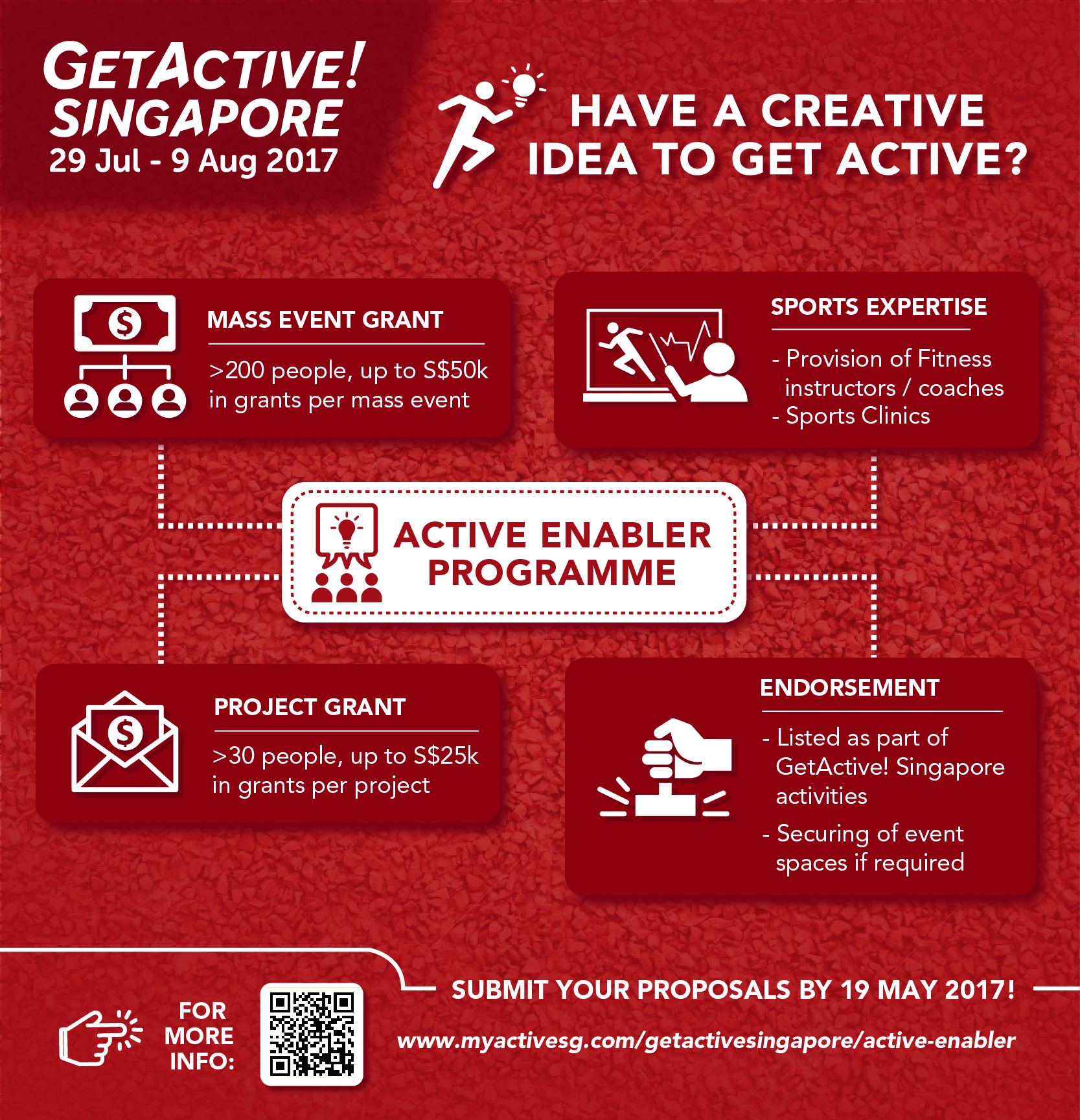 GETACTIVE! SINGAPORE
29 Jul - 9 Aug 2017

HAVE A CREATIVE IDEA TO GET ACTIVE?

MASS EVENT GRANT

>200 people, up to S$50k in grants per mass event

SPORTS EXPERTISE

- Provision of Fitness instructors / coaches
- Sports Clinics

ACTIVE ENABLER PROGRAMME

PROJECT GRANT

>30 people, up to S$25k in grants per project

ENDORSEMENT

- Listed as part of GetActive! Singapore activities
- Securing of event spaces if required

FOR MORE INFO:

SUBMIT YOUR PROPOSALS BY 19 MAY 2017!

www.myactivesg.com/getactivesingapore/active-enabler